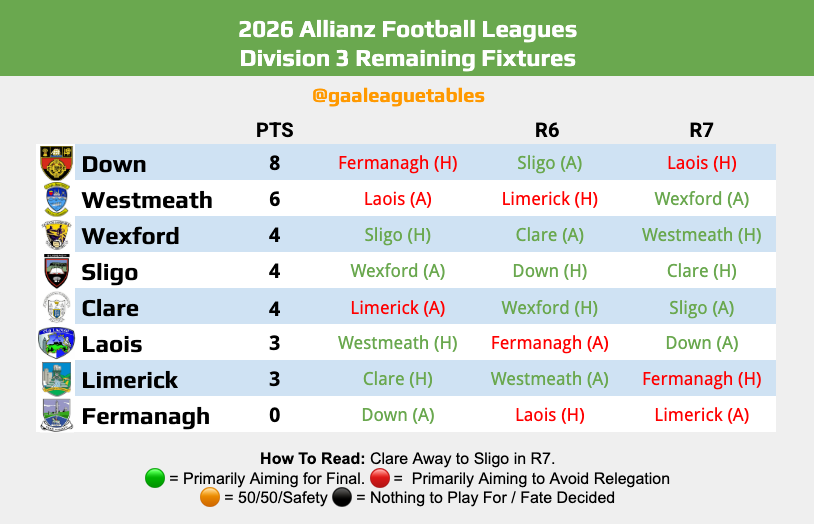 2026 Allianz Football Leagues
Division 3 Remaining Fixtures

@gaaleaguetables

| | PTS | | R6 | R7 |
|---|---|---|---|---|
| Down | 8 | Fermanagh (H) | Sligo (A) | Laois (H) |
| Westmeath | 6 | Laois (A) | Limerick (H) | Wexford (A) |
| Wexford | 4 | Sligo (H) | Clare (A) | Westmeath (H) |
| Sligo | 4 | Wexford (A) | Down (H) | Clare (H) |
| Clare | 4 | Limerick (A) | Wexford (H) | Sligo (A) |
| Laois | 3 | Westmeath (H) | Fermanagh (A) | Down (A) |
| Limerick | 3 | Clare (H) | Westmeath (A) | Fermanagh (H) |
| Fermanagh | 0 | Down (A) | Laois (H) | Limerick (A) |

How To Read: Clare Away to Sligo in R7.
= Primarily Aiming for Final. = Primarily Aiming to Avoid Relegation
= 50/50/Safety = Nothing to Play For / Fate Decided